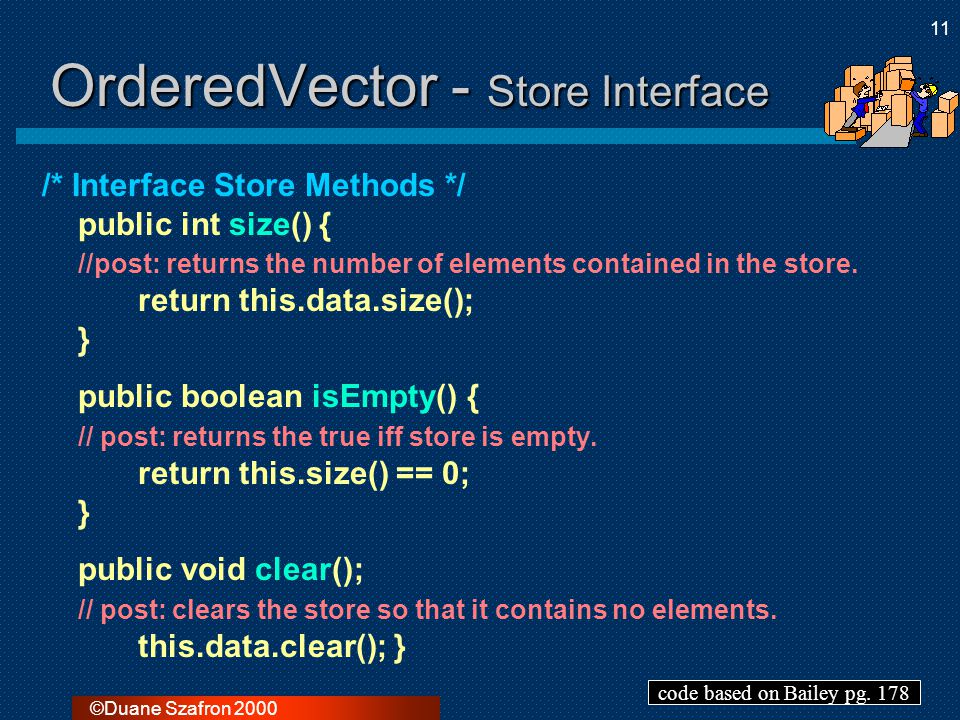 11

OrderedVector - Store Interface

/* Interface Store Methods */
public int size() {
//post: returns the number of elements contained in the store.
return this.data.size();
}

public boolean isEmpty() {
// post: returns the true iff store is empty.
return this.size() == 0;
}

public void clear();
// post: clears the store so that it contains no elements.
this.data.clear(); }

code based on Bailey pg. 178

©Duane Szafron 2000